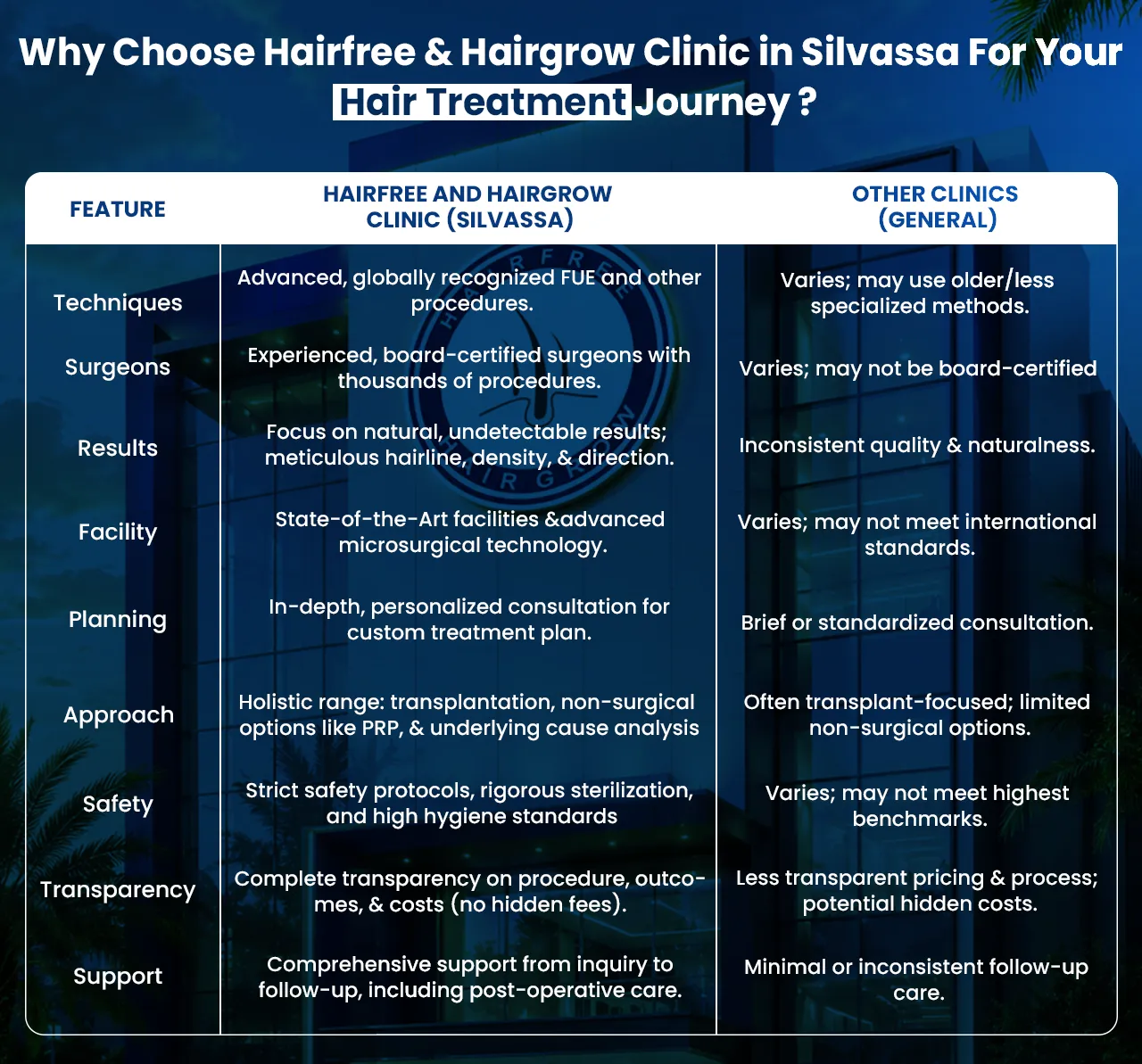 Why Choose Hairfree & Hairgrow Clinic in Silvassa For Your Hair Treatment Journey ?

| FEATURE | HAIRFREE AND HAIRGROW CLINIC (SILVASSA) | OTHER CLINICS (GENERAL) |
|---|---|---|
| Techniques | Advanced, globally recognized FUE and other procedures. | Varies; may use older/less specialized methods. |
| Surgeons | Experienced, board-certified surgeons with thousands of procedures. | Varies; may not be board-certified |
| Results | Focus on natural, undetectable results; meticulous hairline, density, & direction. | Inconsistent quality & naturalness. |
| Facility | State-of-the-Art facilities &advanced microsurgical technology. | Varies; may not meet international standards. |
| Planning | In-depth, personalized consultation for custom treatment plan. | Brief or standardized consultation. |
| Approach | Holistic range: transplantation, non-surgical options like PRP, & underlying cause analysis | Often transplant-focused; limited non-surgical options. |
| Safety | Strict safety protocols, rigorous sterilization, and high hygiene standards | Varies; may not meet highest benchmarks. |
| Transparency | Complete transparency on procedure, outcomes, & costs (no hidden fees). | Less transparent pricing & process; potential hidden costs. |
| Support | Comprehensive support from inquiry to follow-up, including post-operative care. | Minimal or inconsistent follow-up care. |